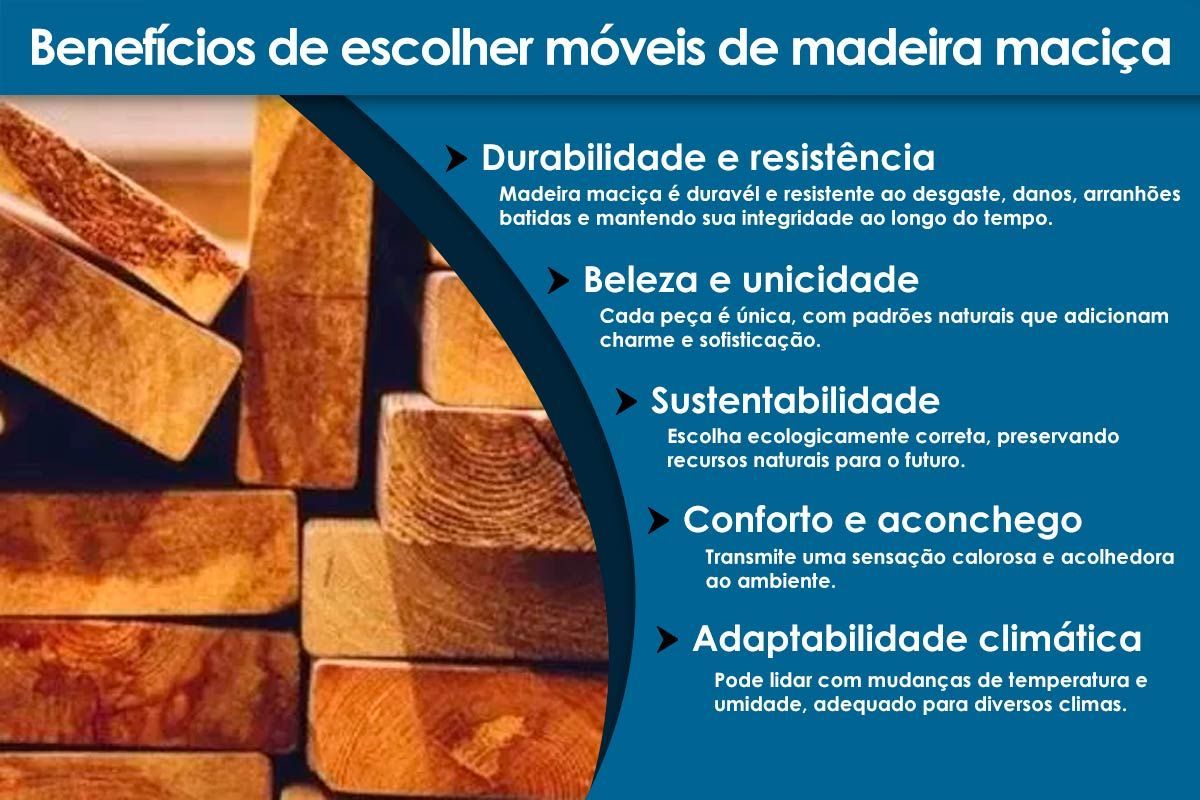 Benefícios de escolher móveis de madeira maciça

Durabilidade e resistência

Madeira maciça é duravél e resistente ao desgaste, danos, arranhões batidas e mantendo sua integridade ao longo do tempo.

Beleza e unicidade

Cada peça é única, com padrões naturais que adicionam charme e sofisticação.

Sustentabilidade

Escolha ecologicamente correta, preservando recursos naturais para o futuro.

Conforto e aconchego

Transmite uma sensação calorosa e acolhedora ao ambiente.

Adaptabilidade climática

Pode lidar com mudanças de temperatura e umidade, adequado para diversos climas.